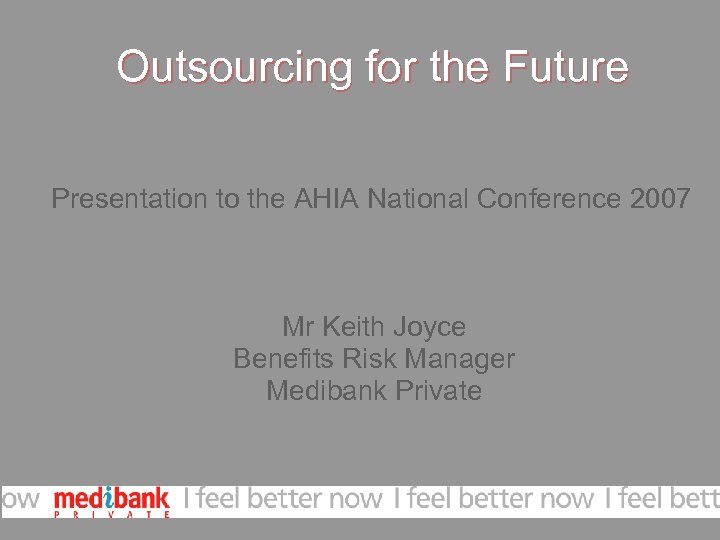 Outsourcing for the Future

Presentation to the AHIA National Conference 2007

Mr Keith Joyce
Benefits Risk Manager
Medibank Private

ow medibank PRIVATE I feel better now I feel better now I feel bett